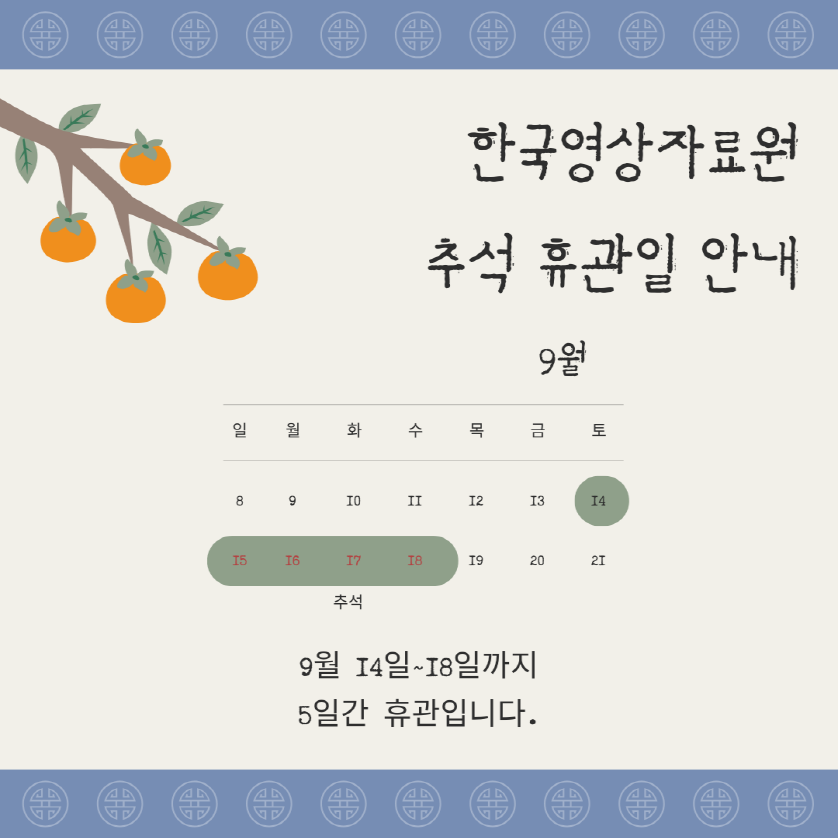 한국영상자료원

추석 휴관일 안내

9월

| 일 | 월 | 화 | 수 | 목 | 금 | 토 |
|---|---|---|---|---|---|---|
| 8 | 9 | 10 | 11 | 12 | 13 | 14 |
| 15 | 16 | 17 | 18 | 19 | 20 | 21 |

추석

9월 14일~18일까지
5일간 휴관입니다.